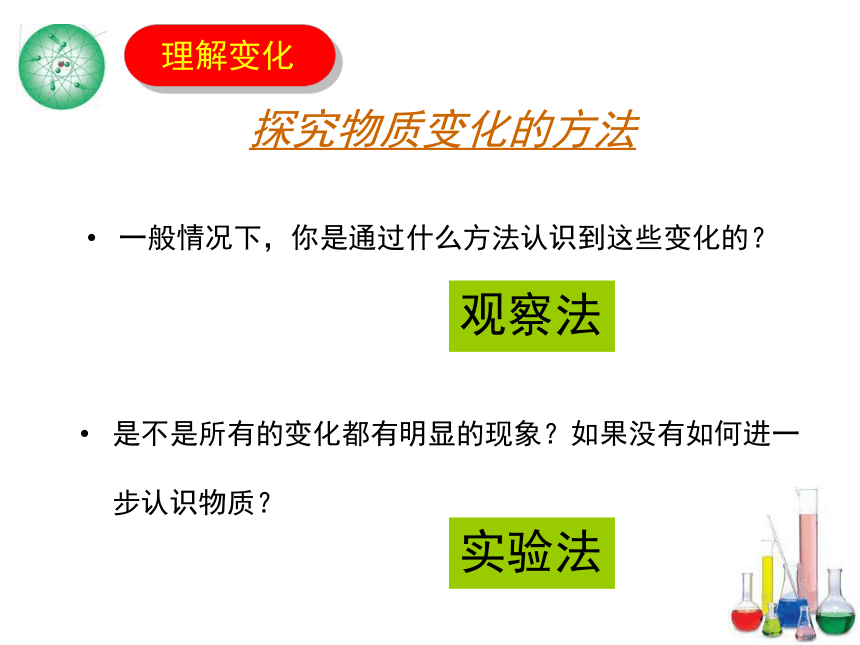 理解变化

探究物质变化的方法

• 一般情况下，你是通过什么方法认识到这些变化的？

观察法

• 是不是所有的变化都有明显的现象？如果没有如何进一步认识物质？

实验法